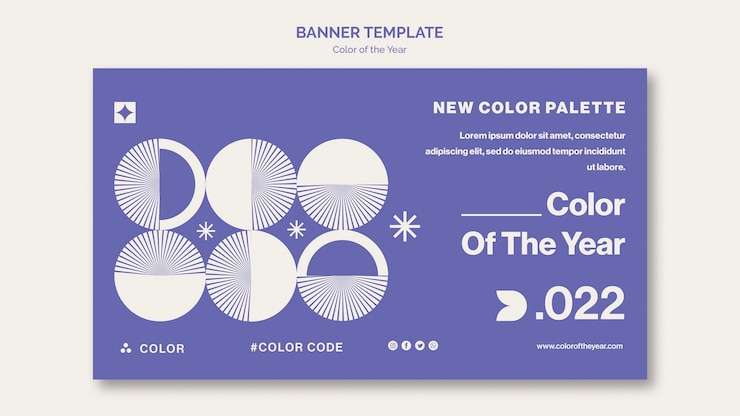 BANNER TEMPLATE
Color of the Year

NEW COLOR PALETTE

Lorem ipsum dolor sit amet, consectetur adipiscing elit, sed do eiusmod tempor incididunt ut labore.

Color Of The Year

.022

COLOR

#COLOR CODE

www.coloroftheyear.com